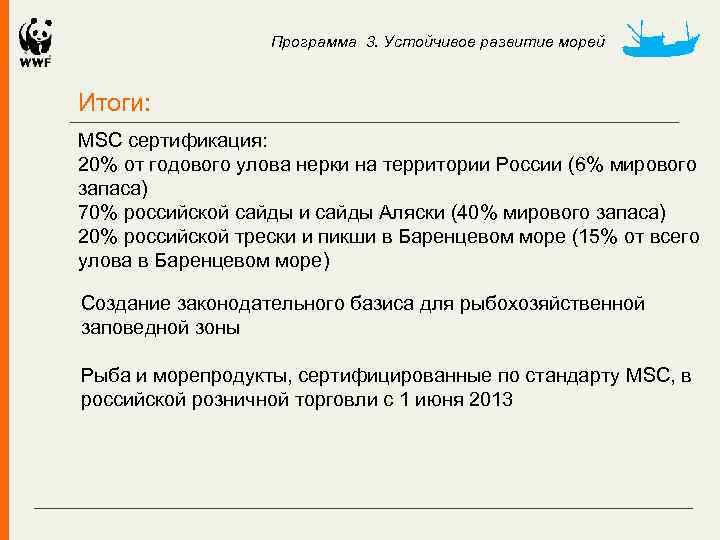 WWF

Программа 3. Устойчивое развитие морей

Итоги:

MSC сертификация:
20% от годового улова нерки на территории России (6% мирового запаса)
70% российской сайды и сайды Аляски (40% мирового запаса)
20% российской трески и пикши в Баренцевом море (15% от всего улова в Баренцевом море)

Создание законодательного базиса для рыбохозяйственной заповедной зоны

Рыба и морепродукты, сертифицированные по стандарту MSC, в российской розничной торговли с 1 июня 2013